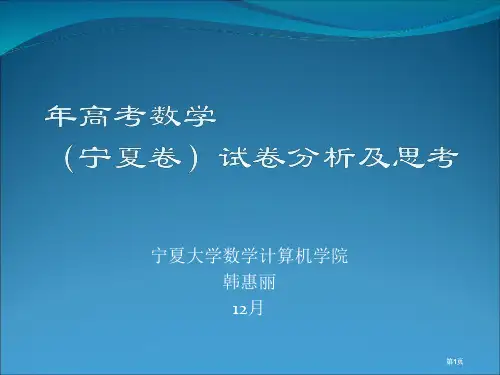 年高考数学

（宁夏卷）试卷分析及思考

宁夏大学数学计算机学院
韩惠丽
12月

第1页